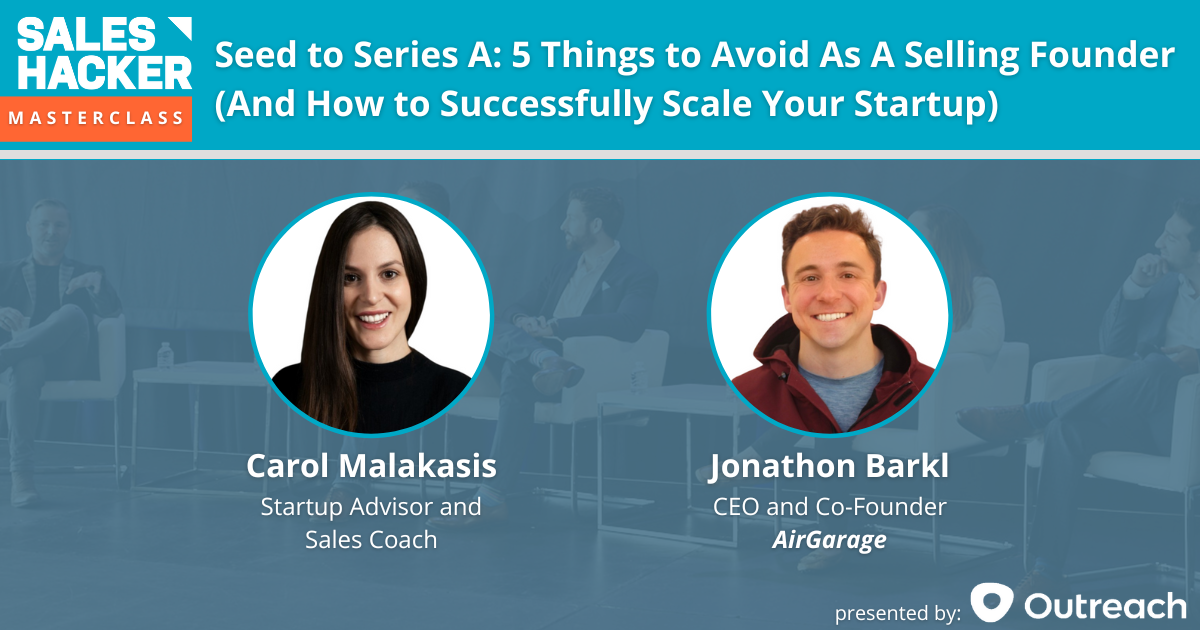 SALES HACKER MASTERCLASS

Seed to Series A: 5 Things to Avoid As A Selling Founder (And How to Successfully Scale Your Startup)

Carol Malakasis
Startup Advisor and Sales Coach

Jonathon Barkl
CEO and Co-Founder
AirGarage

presented by: Outreach